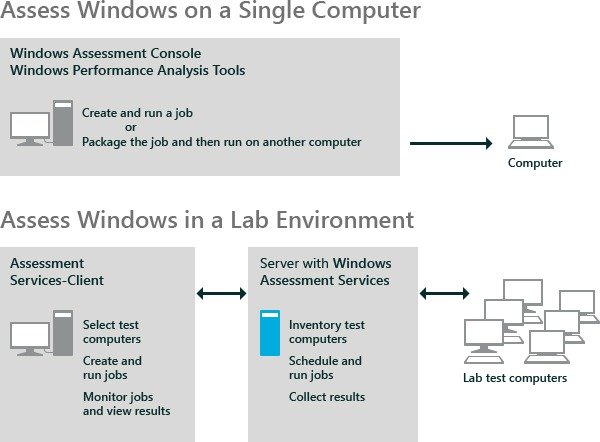 Assess Windows on a Single Computer

Windows Assessment Console
Windows Performance Analysis Tools

Create and run a job
or
Package the job and then run on another computer

Computer

Assess Windows in a Lab Environment

Assessment Services-Client

Select test computers

Create and run jobs

Monitor jobs and view results

Server with Windows Assessment Services

Inventory test computers

Schedule and run jobs

Collect results

Lab test computers